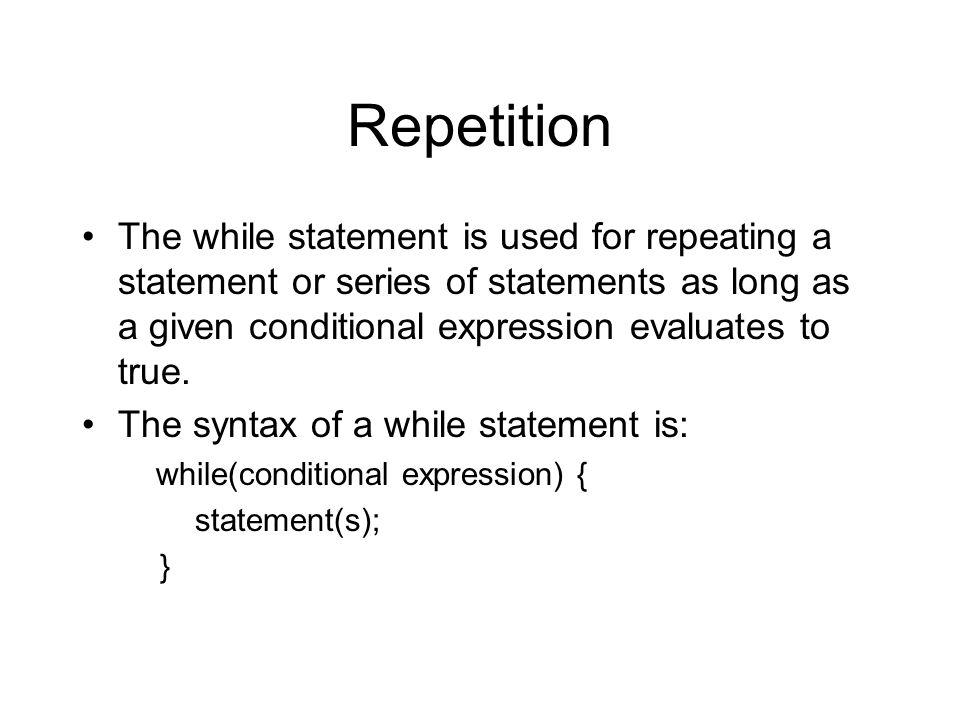 Repetition

• The while statement is used for repeating a statement or series of statements as long as a given conditional expression evaluates to true.

• The syntax of a while statement is:

while(conditional expression) {
statement(s);
}